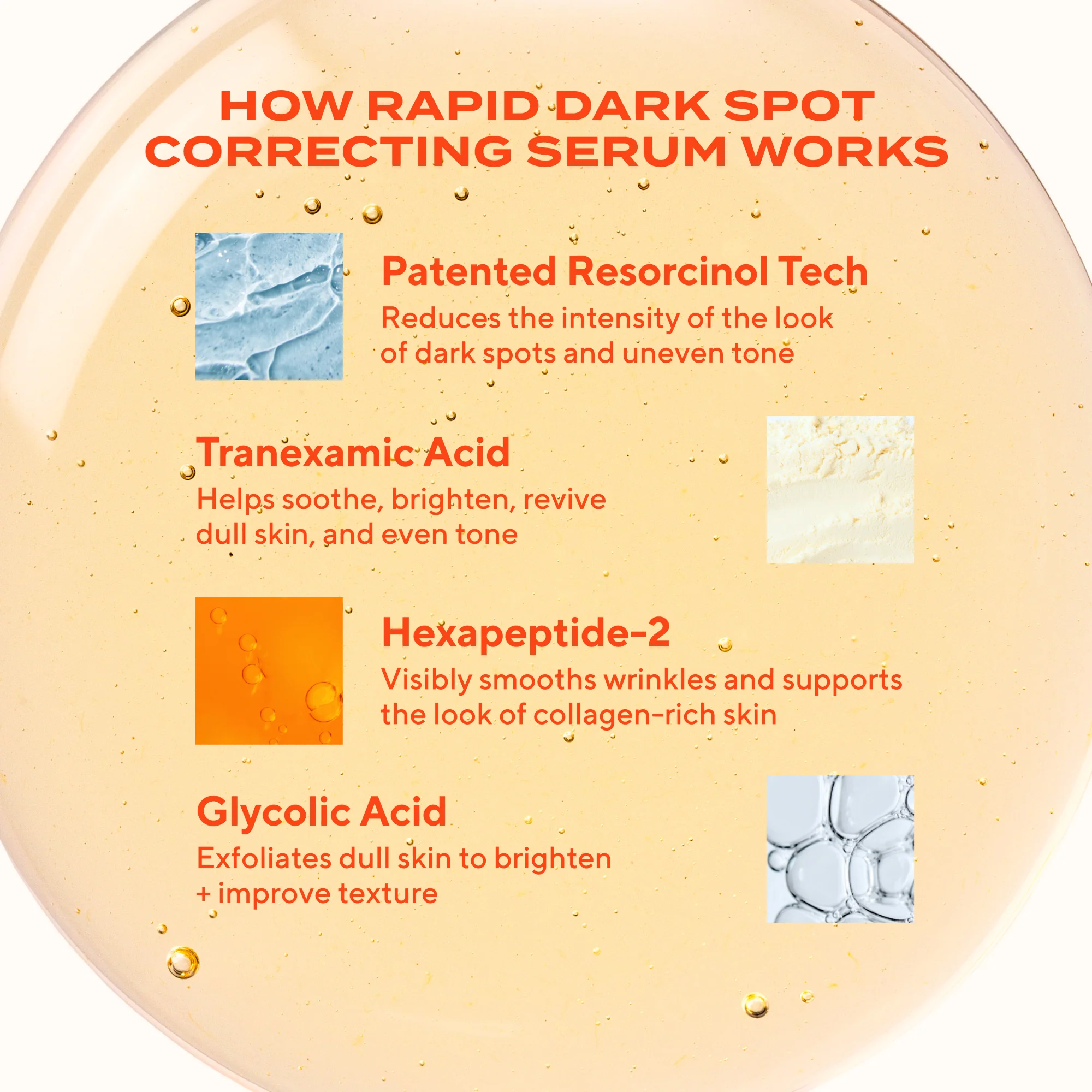 HOW RAPID DARK SPOT CORRECTING SERUM WORKS

Patented Resorcinol Tech
Reduces the intensity of the look of dark spots and uneven tone

Tranexamic Acid
Helps soothe, brighten, revive dull skin, and even tone

Hexapeptide-2
Visibly smooths wrinkles and supports the look of collagen-rich skin

Glycolic Acid
Exfoliates dull skin to brighten + improve texture